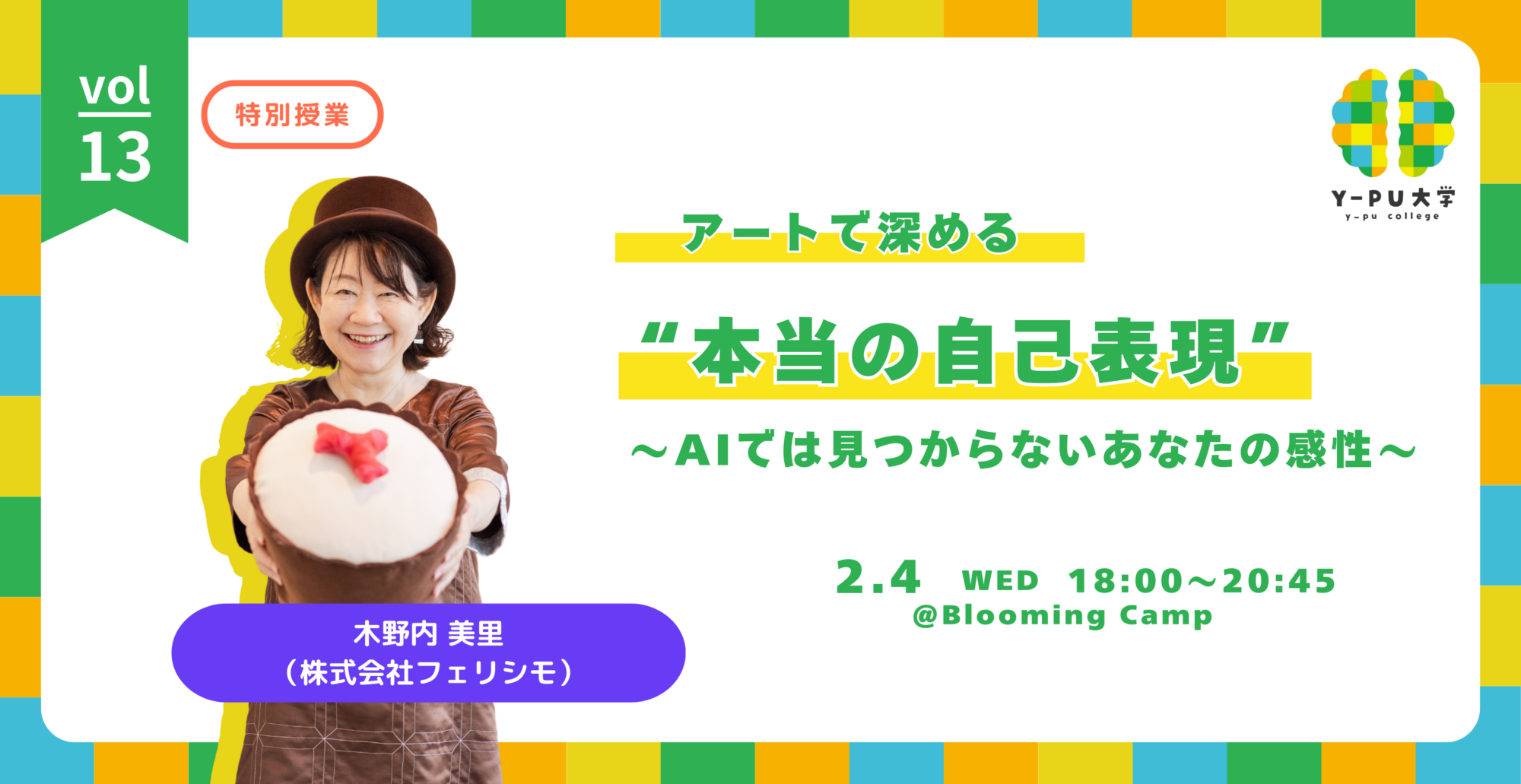 vol
13

特別授業

Y-PU大学
y-pu college

アートで深める

“本当の自己表現”

～AIでは見つからないあなたの感性～

2.4 WED 18:00～20:45
@Blooming Camp

木野内 美里
（株式会社フェリシモ）